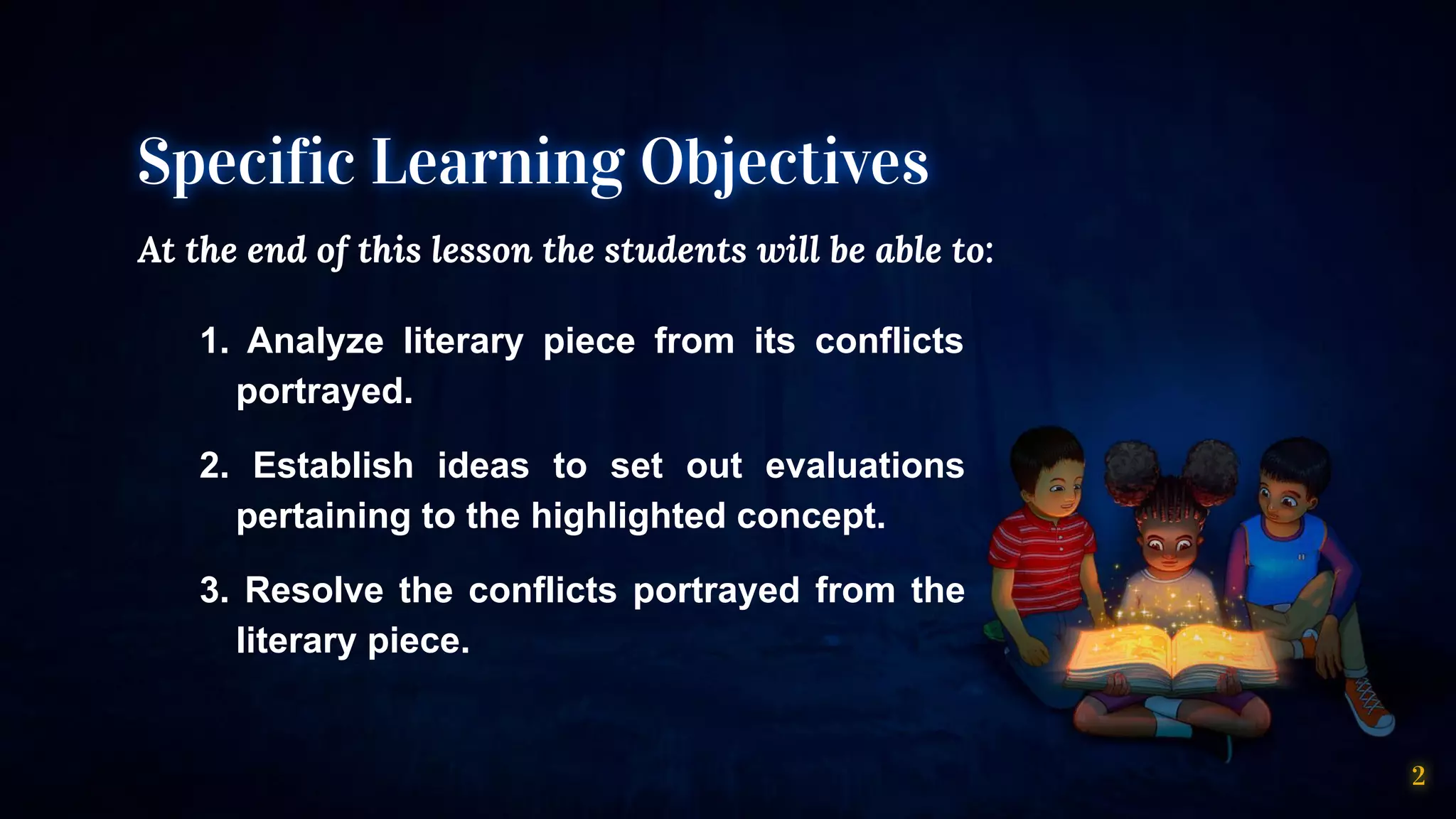 Specific Learning Objectives

At the end of this lesson the students will be able to:

1. Analyze literary piece from its conflicts portrayed.

2. Establish ideas to set out evaluations pertaining to the highlighted concept.

3. Resolve the conflicts portrayed from the literary piece.

2